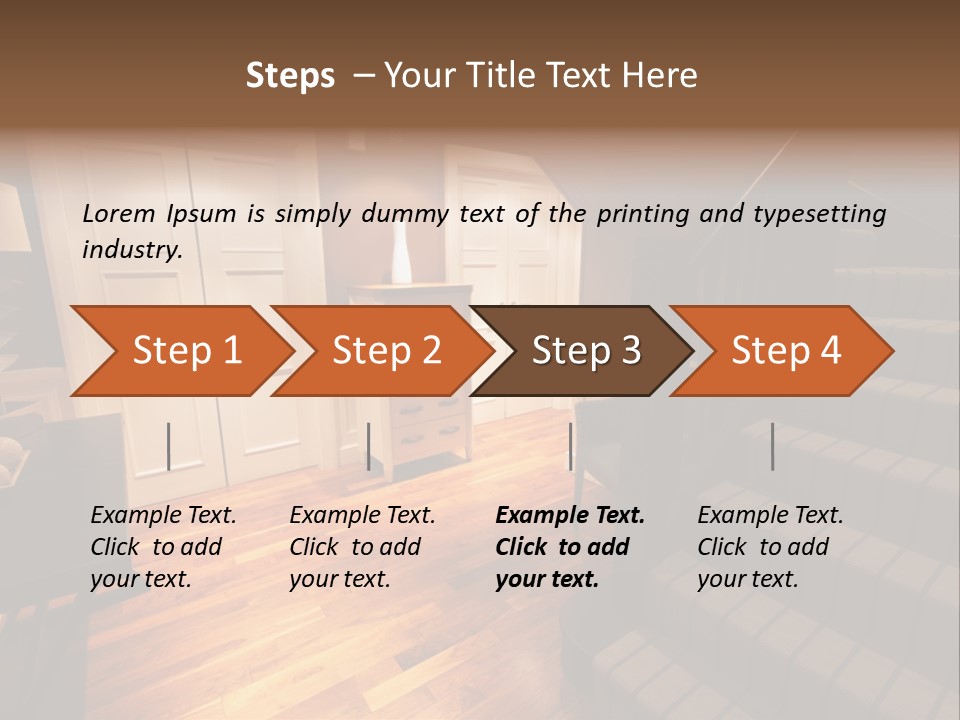 Steps – Your Title Text Here

Lorem Ipsum is simply dummy text of the printing and typesetting industry.

Step 1

Step 2

Step 3

Step 4

Example Text. Click to add your text.

Example Text. Click to add your text.

Example Text. Click to add your text.

Example Text. Click to add your text.